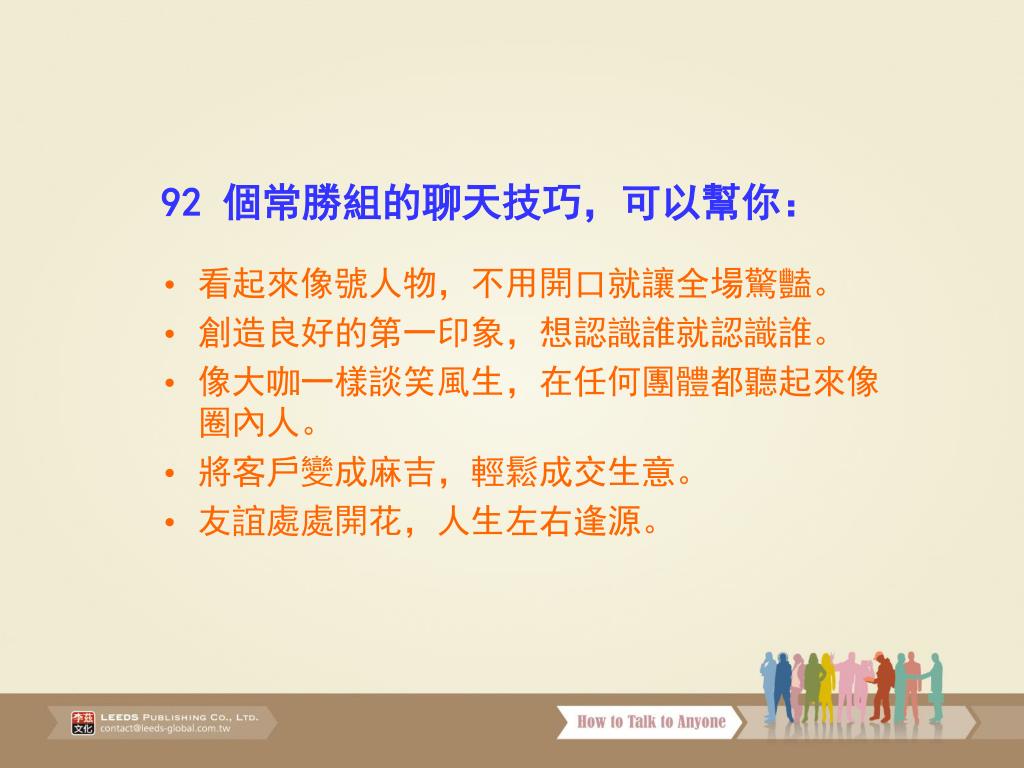 92 個常勝組的聊天技巧，可以幫你：

• 看起來像號人物，不用開口就讓全場驚豔。
• 創造良好的第一印象，想認識誰就認識誰。
• 像大咖一樣談笑風生，在任何團體都聽起來像圈內人。
• 將客戶變成麻吉，輕鬆成交生意。
• 友誼處處開花，人生左右逢源。

李茲文化 LEEDS PUBLISHING CO., LTD.
contact@leeds-global.com.tw

How to Talk to Anyone